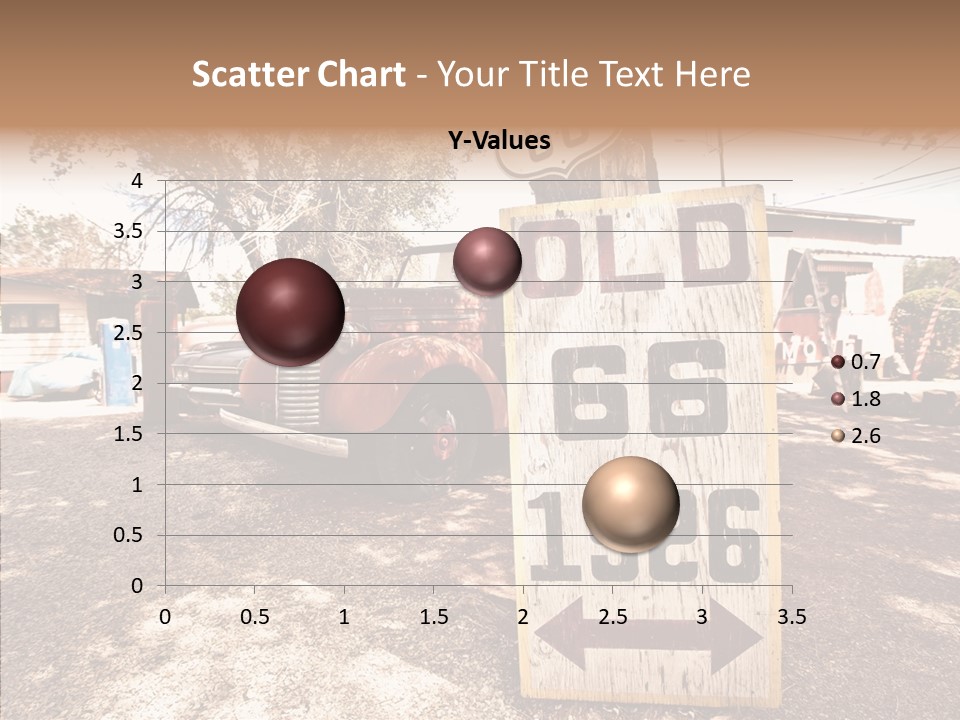 Scatter Chart - Your Title Text Here

Y-Values

4
3.5
3
2.5
2
1.5
1
0.5
0

0 0.5 1 1.5 2 2.5 3 3.5

0.7
1.8
2.6

OLD
66
1926